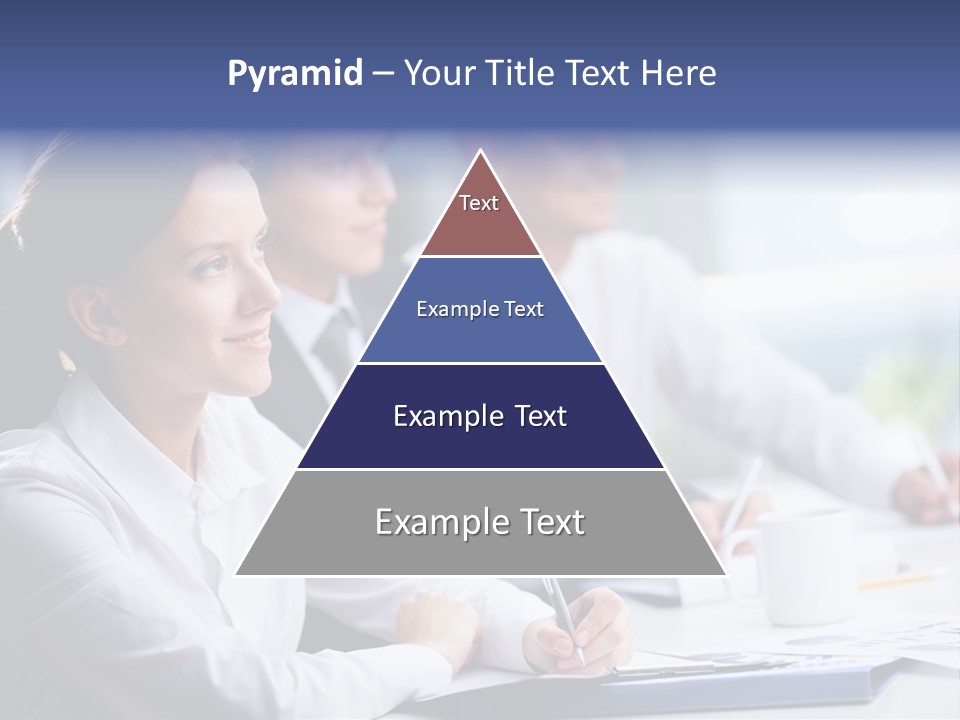 Pyramid – Your Title Text Here

Text

Example Text

Example Text

Example Text